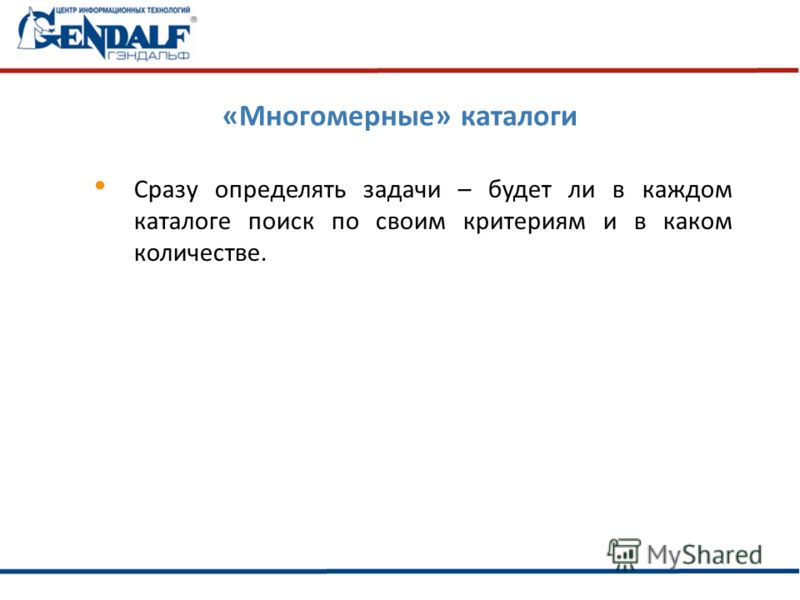 ЦЕНТР ИНФОРМАЦИОННЫХ ТЕХНОЛОГИЙ
GENDALF®
ГЭНДАЛЬФ

«Многомерные» каталоги

• Сразу определять задачи – будет ли в каждом каталоге поиск по своим критериям и в каком количестве.

MyShared